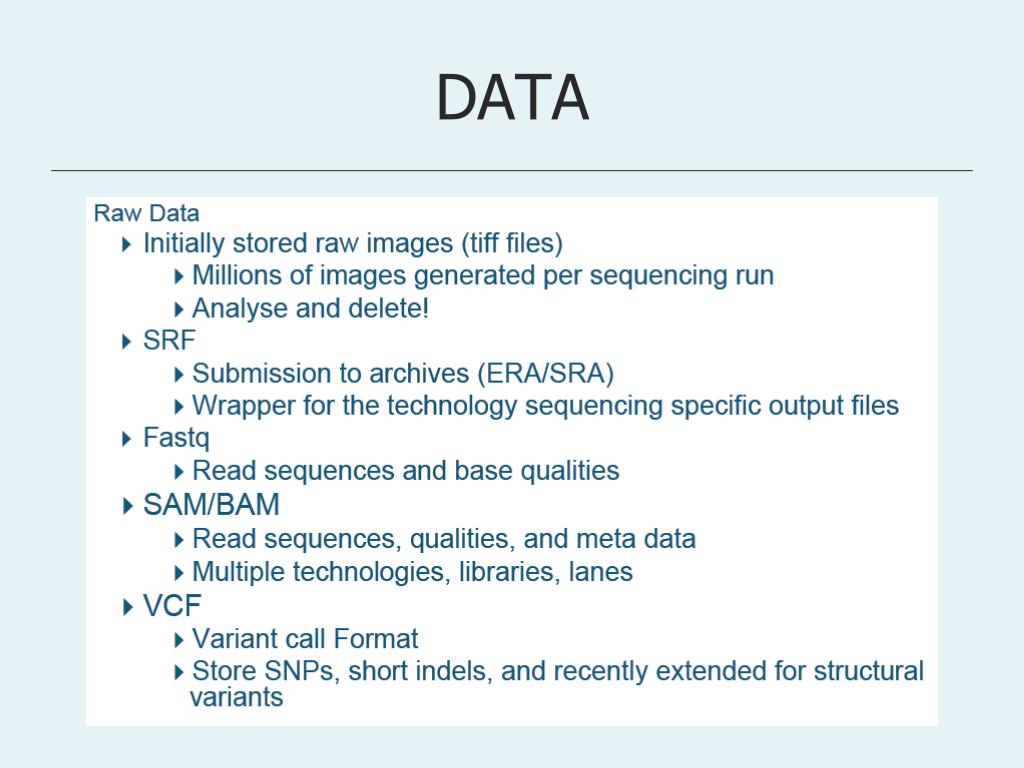 DATA

Raw Data

Initially stored raw images (tiff files)

Millions of images generated per sequencing run

Analyse and delete!

SRF

Submission to archives (ERA/SRA)

Wrapper for the technology sequencing specific output files

Fastq

Read sequences and base qualities

SAM/BAM

Read sequences, qualities, and meta data

Multiple technologies, libraries, lanes

VCF

Variant call Format

Store SNPs, short indels, and recently extended for structural variants